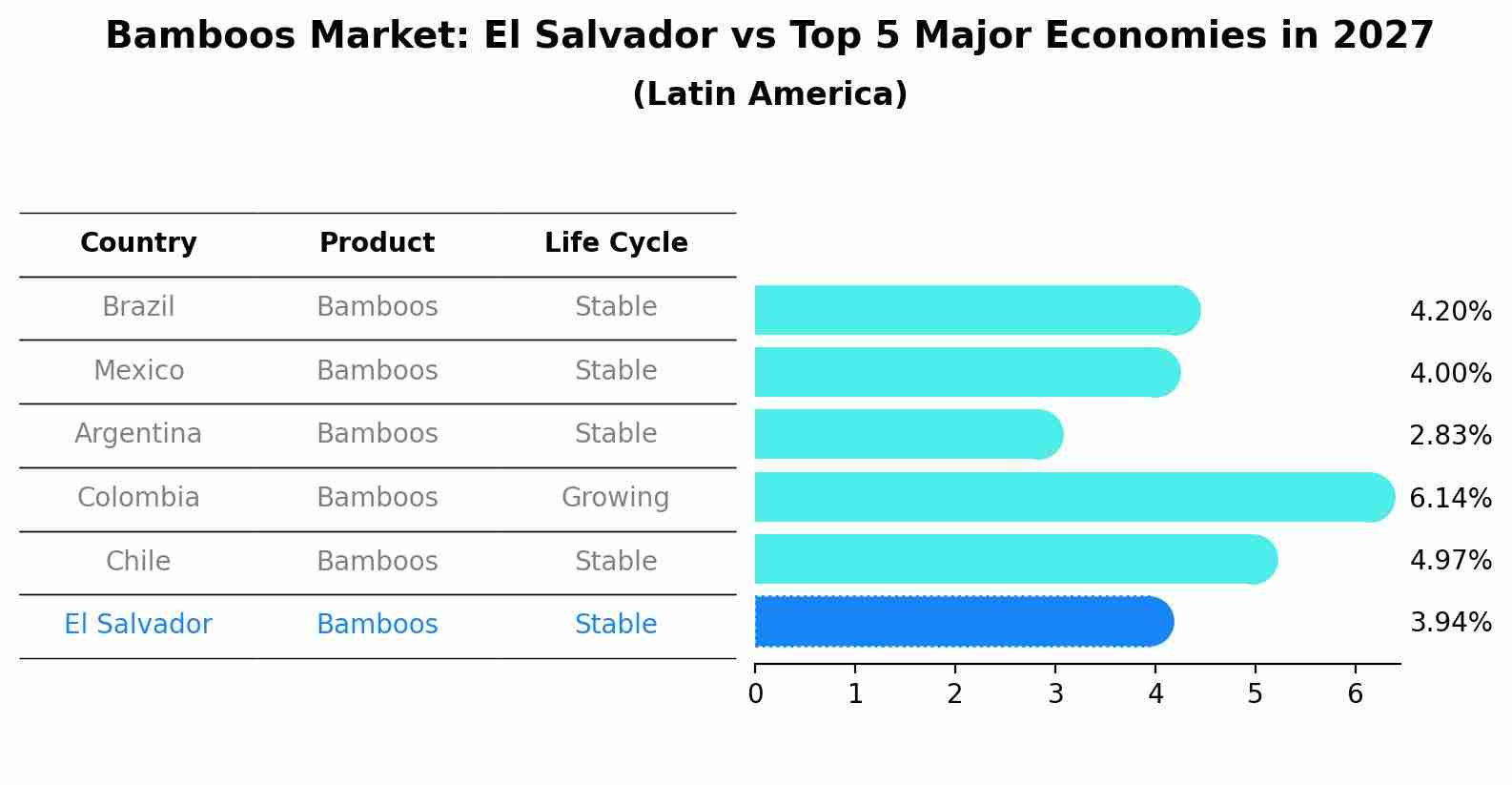 Bamboos Market: El Salvador vs Top 5 Major Economies in 2027
(Latin America)

| Country | Product | Life Cycle |
|---|---|---|
| Brazil | Bamboos | Stable |
| Mexico | Bamboos | Stable |
| Argentina | Bamboos | Stable |
| Colombia | Bamboos | Growing |
| Chile | Bamboos | Stable |
| El Salvador | Bamboos | Stable |

4.20%
4.00%
2.83%
6.14%
4.97%
3.94%

0 1 2 3 4 5 6